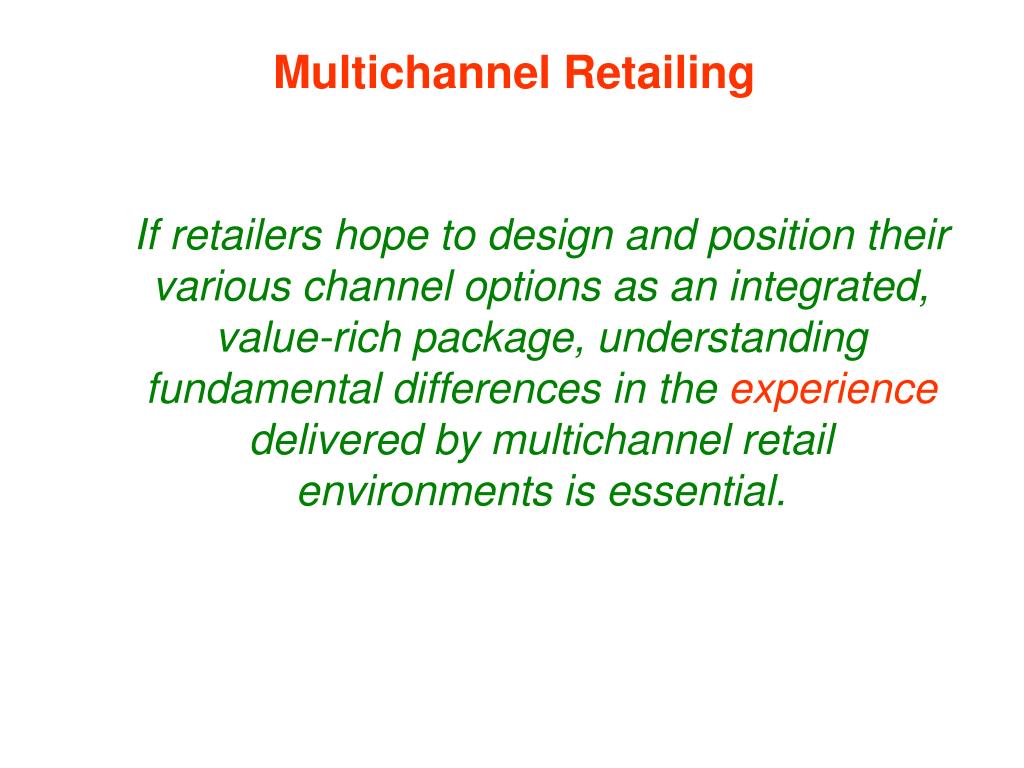 Multichannel Retailing

If retailers hope to design and position their various channel options as an integrated, value-rich package, understanding fundamental differences in the experience delivered by multichannel retail environments is essential.